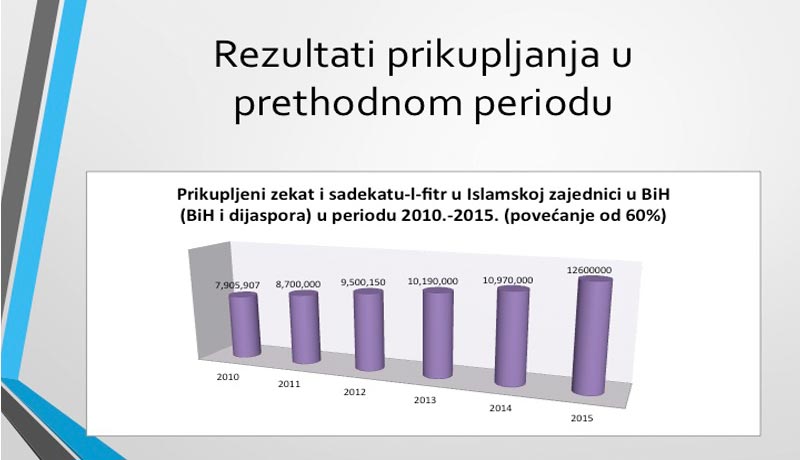 Rezultati prikupljanja u prethodnom periodu

Prikupljeni zekat i sadekatu-l-fitr u Islamskoj zajednici u BiH (BiH i dijaspora) u periodu 2010.-2015. (povećanje od 60%)

7,905,907
8,700,000
9,500,150
10,190,000
10,970,000
12600000

2010
2011
2012
2013
2014
2015